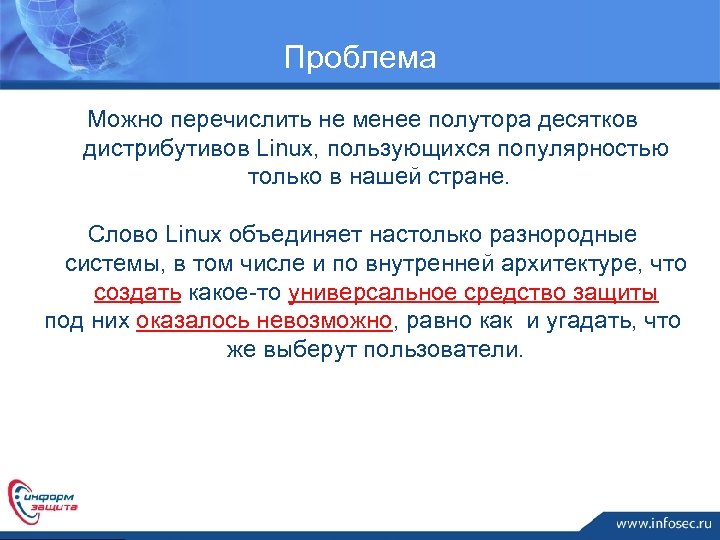 Проблема

Можно перечислить не менее полутора десятков дистрибутивов Linux, пользующихся популярностью только в нашей стране.

Слово Linux объединяет настолько разнородные системы, в том числе и по внутренней архитектуре, что создать какое-то универсальное средство защиты под них оказалось невозможно, равно как и угадать, что же выберут пользователи.

информ защита

www.infosec.ru